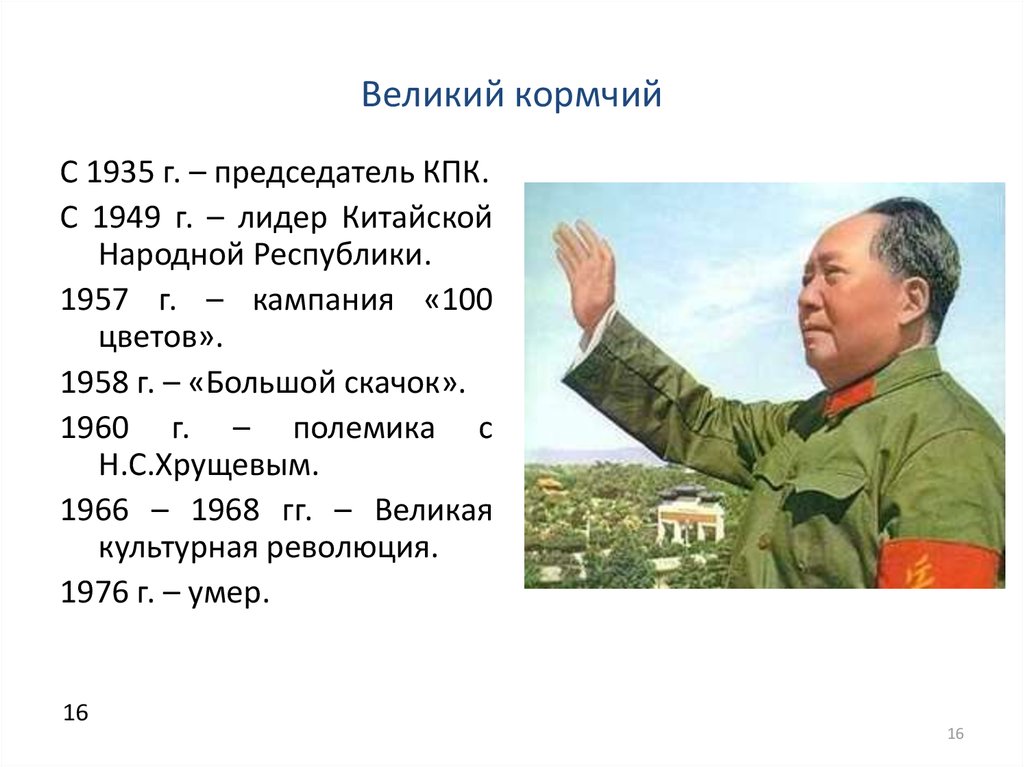 Великий кормчий

С 1935 г. – председатель КПК.

С 1949 г. – лидер Китайской Народной Республики.

1957 г. – кампания «100 цветов».

1958 г. – «Большой скачок».

1960 г. – полемика с Н.С.Хрущевым.

1966 – 1968 гг. – Великая культурная революция.

1976 г. – умер.

16

16